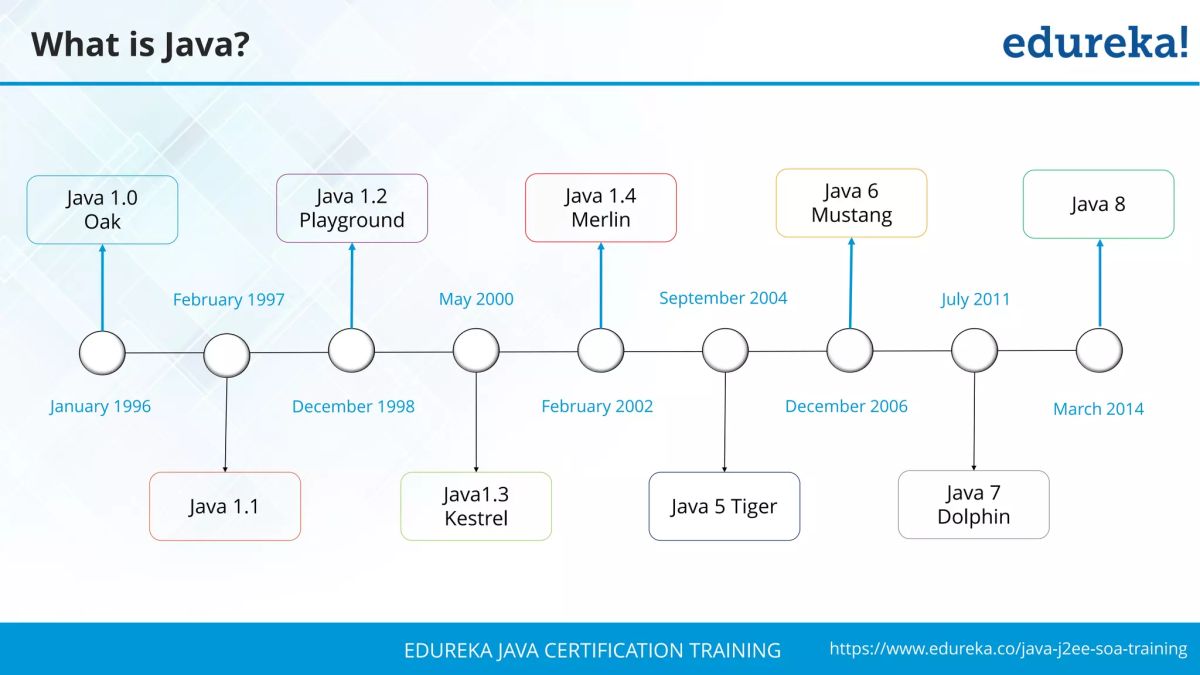 What is Java?

edureka!

Java 1.0
Oak

Java 1.2
Playground

Java 1.4
Merlin

Java 6
Mustang

Java 8

February 1997

May 2000

September 2004

July 2011

January 1996

December 1998

February 2002

December 2006

March 2014

Java 1.1

Java1.3
Kestrel

Java 5 Tiger

Java 7
Dolphin

EDUREKA JAVA CERTIFICATION TRAINING

https://www.edureka.co/java-j2ee-soa-training